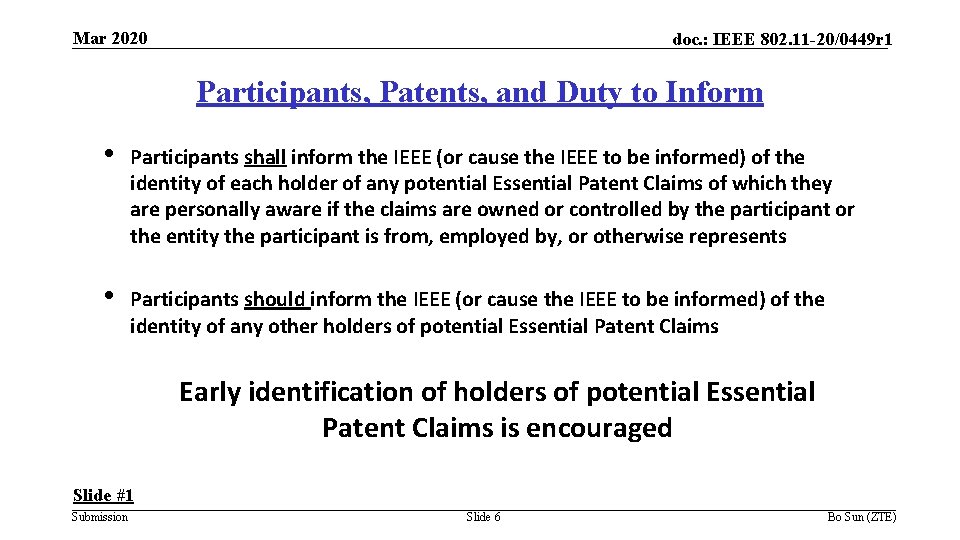 Mar 2020

doc.: IEEE 802.11-20/0449r1

Participants, Patents, and Duty to Inform

• Participants shall inform the IEEE (or cause the IEEE to be informed) of the identity of each holder of any potential Essential Patent Claims of which they are personally aware if the claims are owned or controlled by the participant or the entity the participant is from, employed by, or otherwise represents

• Participants should inform the IEEE (or cause the IEEE to be informed) of the identity of any other holders of potential Essential Patent Claims

Early identification of holders of potential Essential Patent Claims is encouraged

Slide #1

Submission

Slide 6

Bo Sun (ZTE)